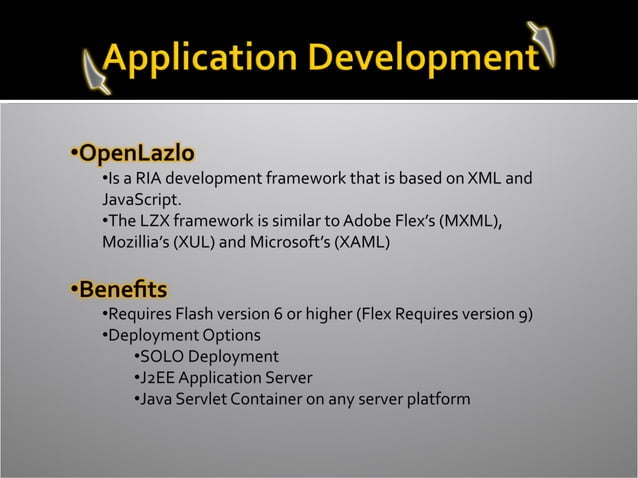 Application Development

•OpenLazlo
•Is a RIA development framework that is based on XML and JavaScript.
•The LZX framework is similar to Adobe Flex's (MXML), Mozillia's (XUL) and Microsoft's (XAML)

•Benefits
•Requires Flash version 6 or higher (Flex Requires version 9)
•Deployment Options
•SOLO Deployment
•J2EE Application Server
•Java Servlet Container on any server platform